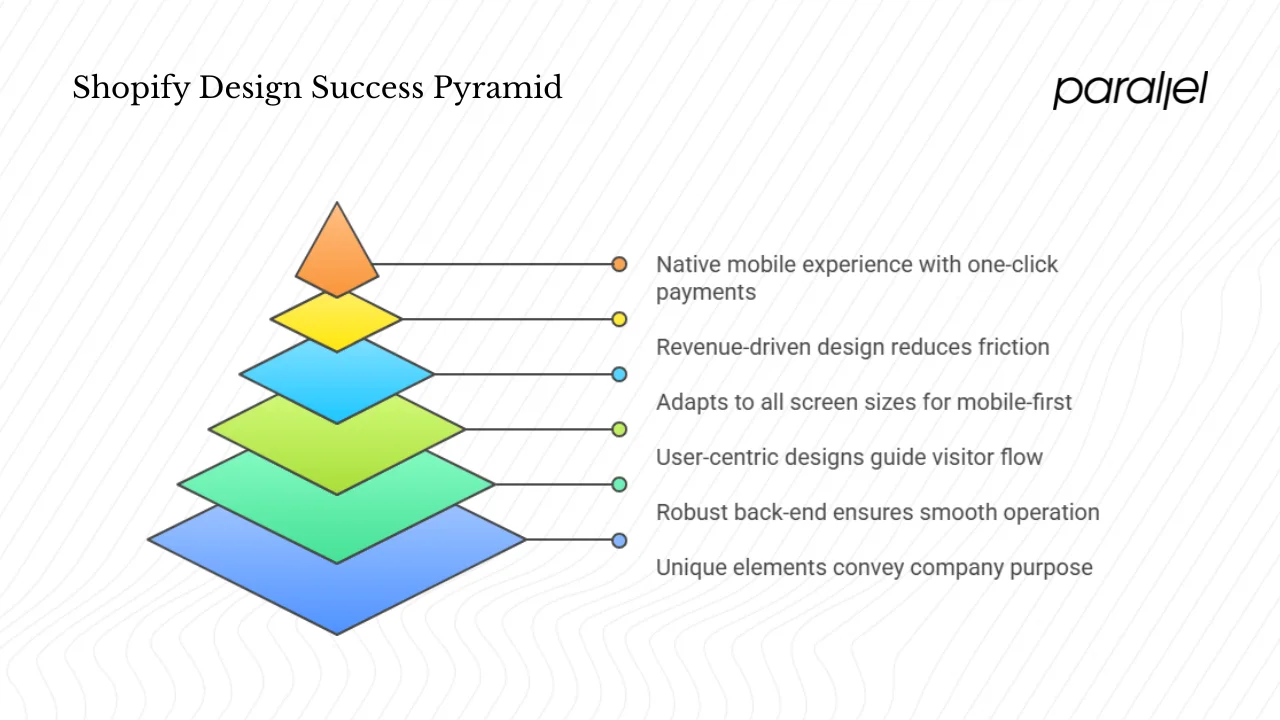 Shopify Design Success Pyramid

parallel

Native mobile experience with one-click payments

Revenue-driven design reduces friction

Adapts to all screen sizes for mobile-first

User-centric designs guide visitor flow

Robust back-end ensures smooth operation

Unique elements convey company purpose